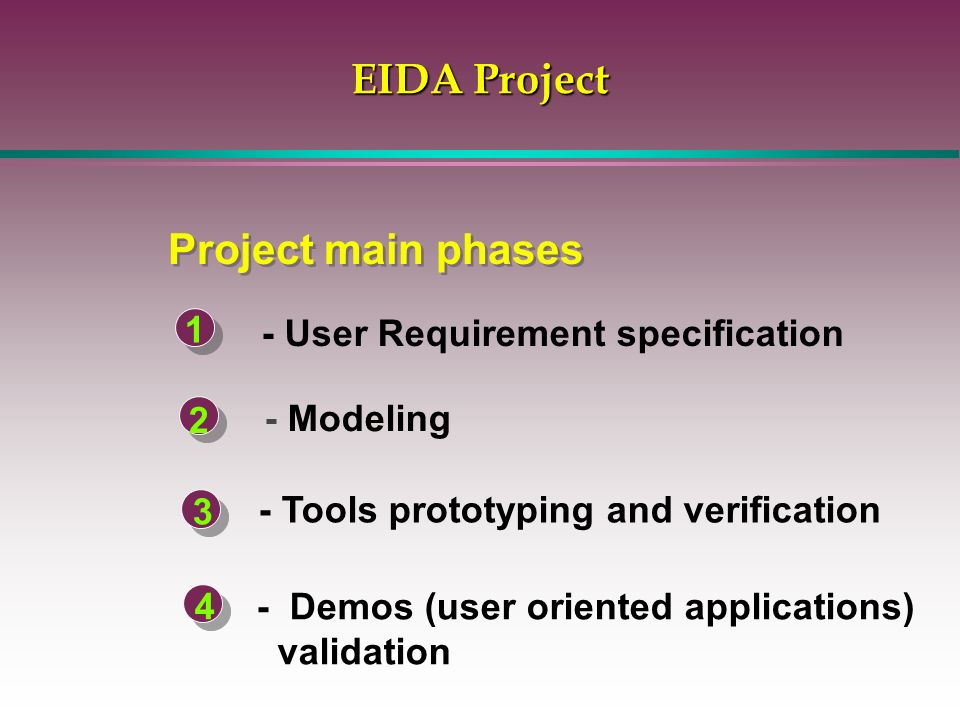 EIDA Project

Project main phases

1 - User Requirement specification

2 - Modeling

3 - Tools prototyping and verification

4 - Demos (user oriented applications) validation